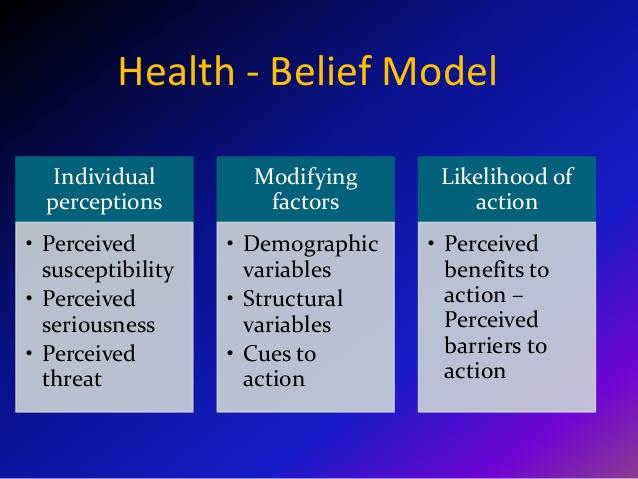 Health - Belief Model

Individual perceptions

• Perceived susceptibility
• Perceived seriousness
• Perceived threat

Modifying factors

• Demographic variables
• Structural variables
• Cues to action

Likelihood of action

• Perceived benefits to action – Perceived barriers to action